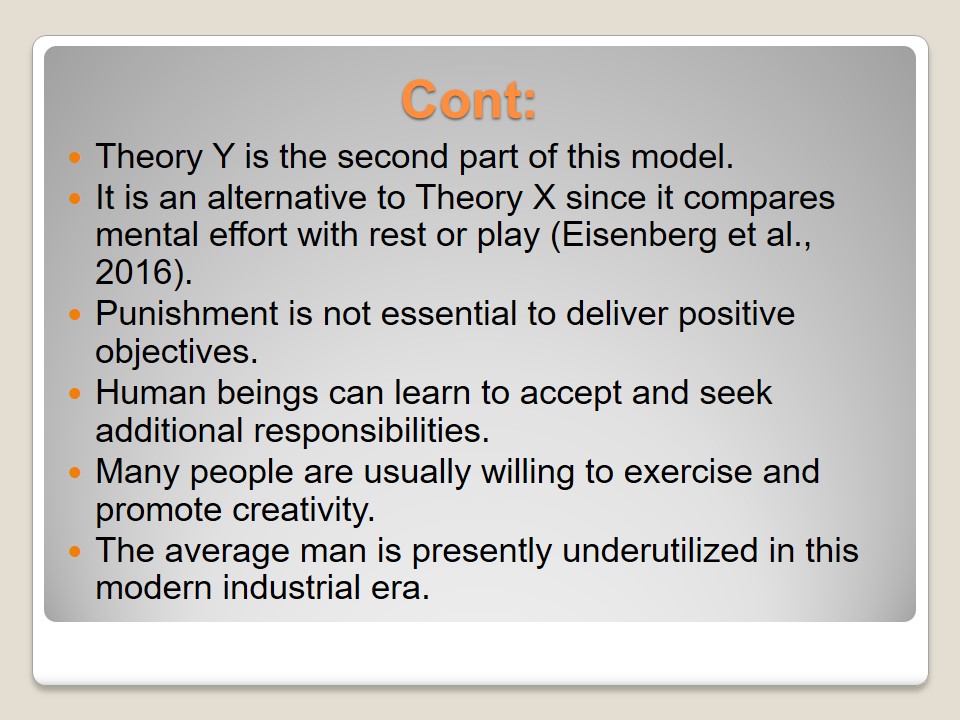 Cont:

- Theory Y is the second part of this model.
- It is an alternative to Theory X since it compares mental effort with rest or play (Eisenberg et al., 2016).
- Punishment is not essential to deliver positive objectives.
- Human beings can learn to accept and seek additional responsibilities.
- Many people are usually willing to exercise and promote creativity.
- The average man is presently underutilized in this modern industrial era.